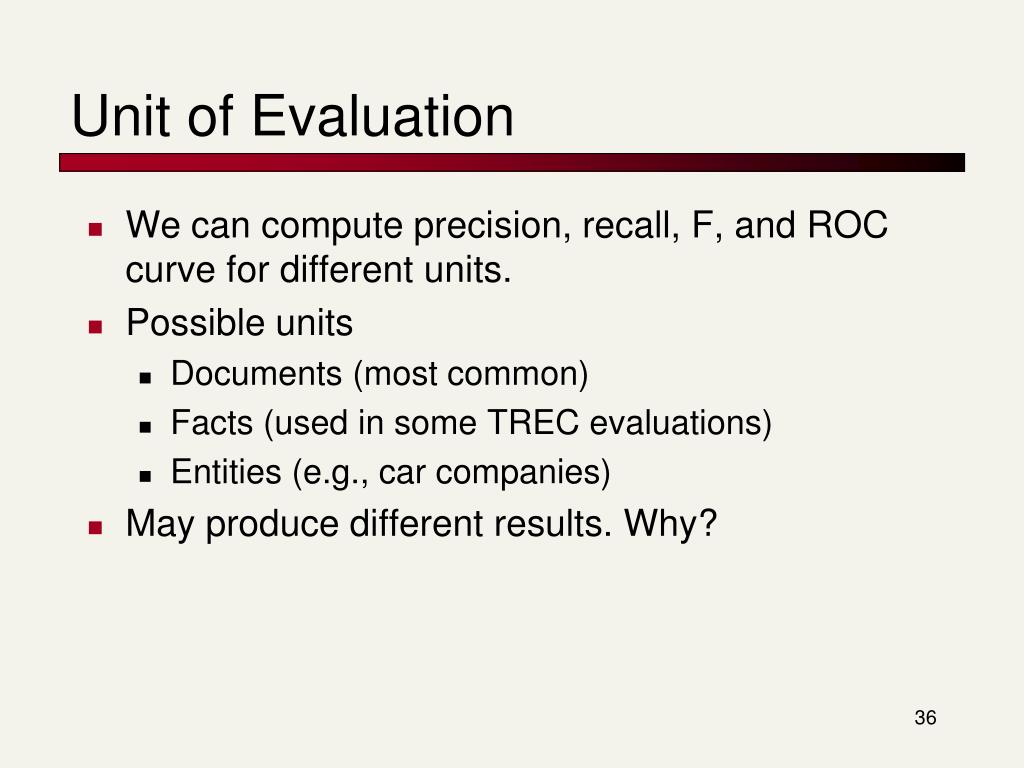 Unit of Evaluation

- We can compute precision, recall, F, and ROC curve for different units.
- Possible units
  - Documents (most common)
  - Facts (used in some TREC evaluations)
  - Entities (e.g., car companies)
- May produce different results. Why?

36